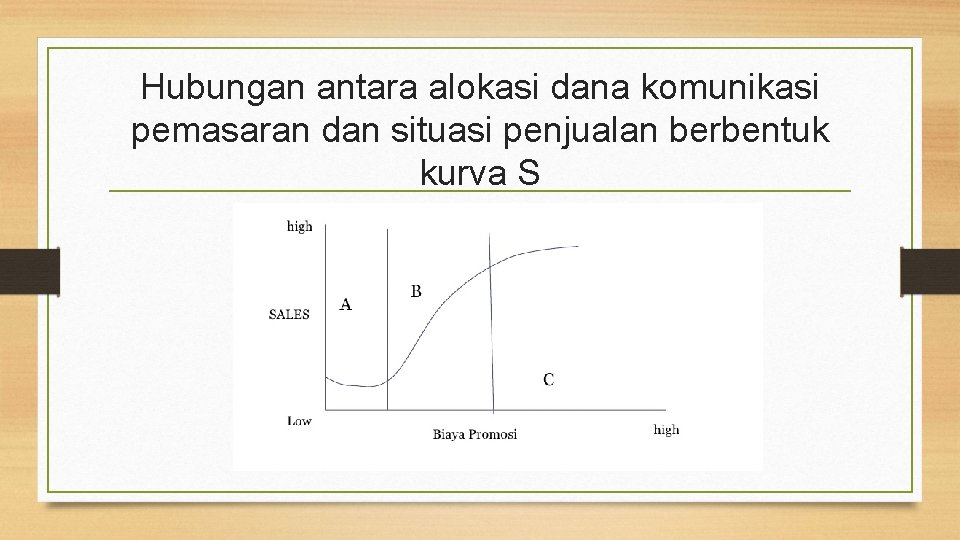 Hubungan antara alokasi dana komunikasi pemasaran dan situasi penjualan berbentuk kurva S

high

SALES

A

B

C

Low

Biaya Promosi

high